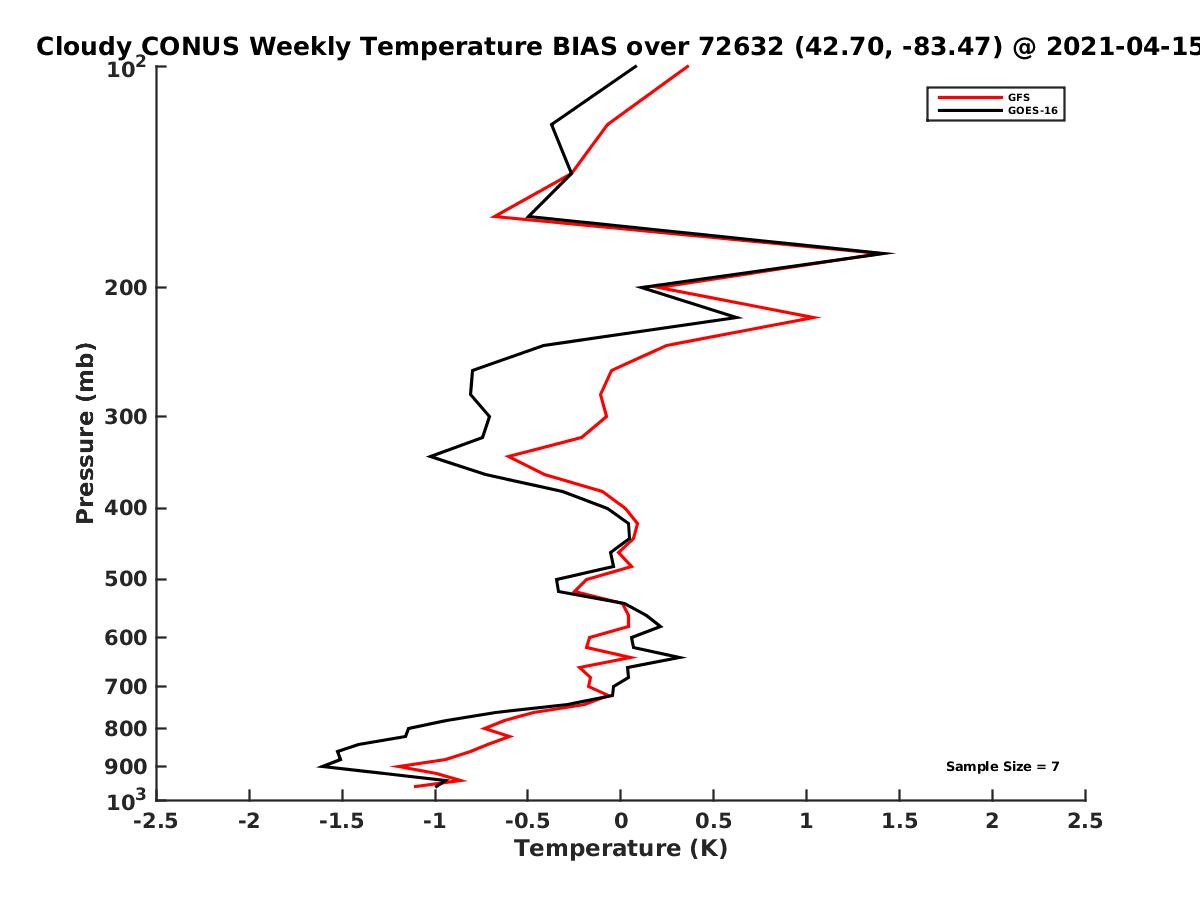 Cloudy CONUS Weekly Temperature BIAS over 72632 (42.70, -83.47) @ 2021-04-15

GFS
GOES-16

Pressure (mb)

$10^2$
200
300
400
500
600
700
800
900
$10^3$

Sample Size = 7

-2.5 -2 -1.5 -1 -0.5 0 0.5 1 1.5 2 2.5

Temperature (K)